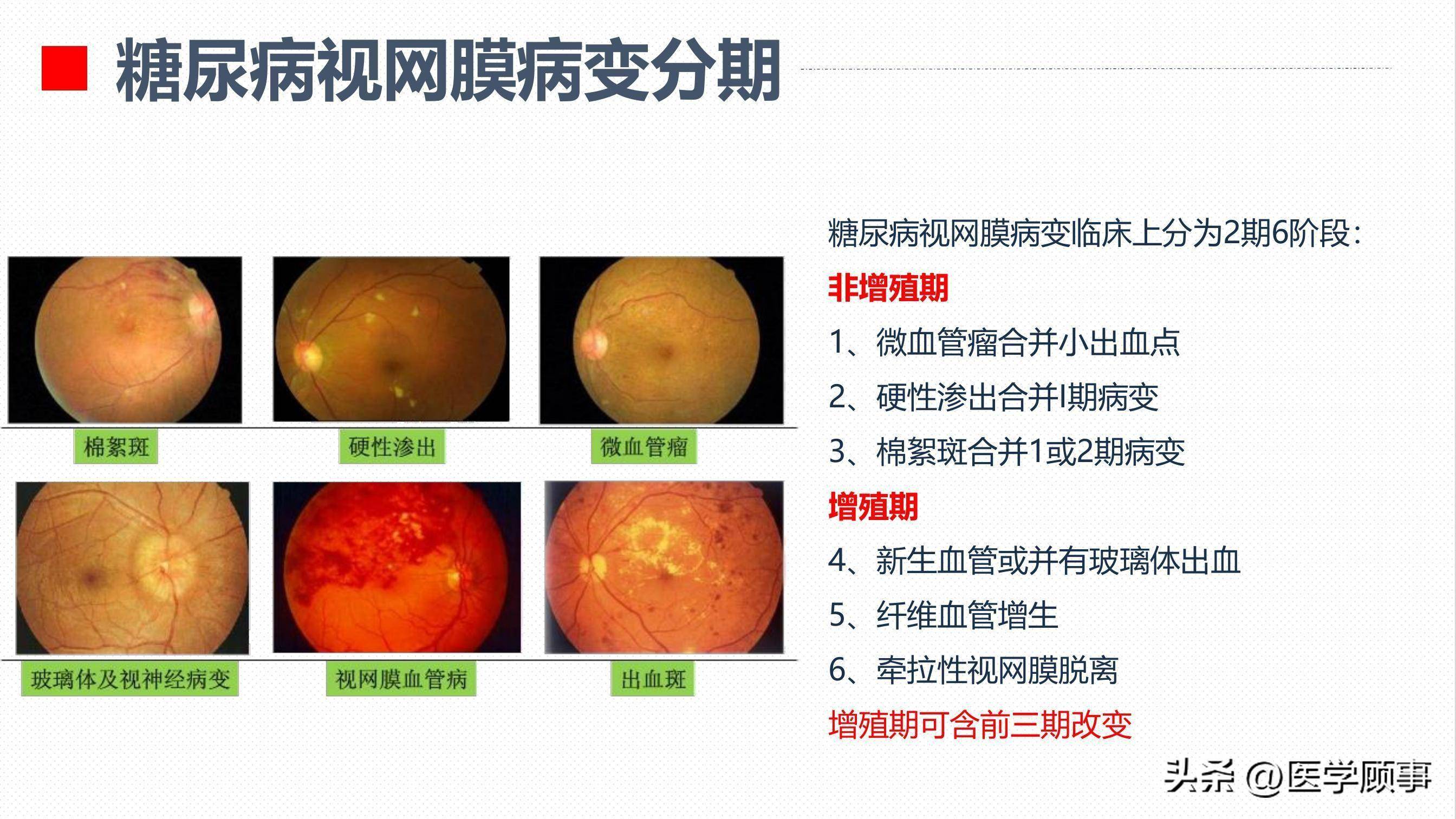 糖尿病视网膜病变分期

棉絮斑

硬性渗出

微血管瘤

玻璃体及视神经病变

视网膜血管病

出血斑

糖尿病视网膜病变临床上分为2期6阶段:

非增殖期

1、微血管瘤合并小出血点

2、硬性渗出合并I期病变

3、棉絮斑合并1或2期病变

增殖期

4、新生血管或并有玻璃体出血

5、纤维血管增生

6、牵拉性视网膜脱离

增殖期可含前三期改变

头条 @医学顾事